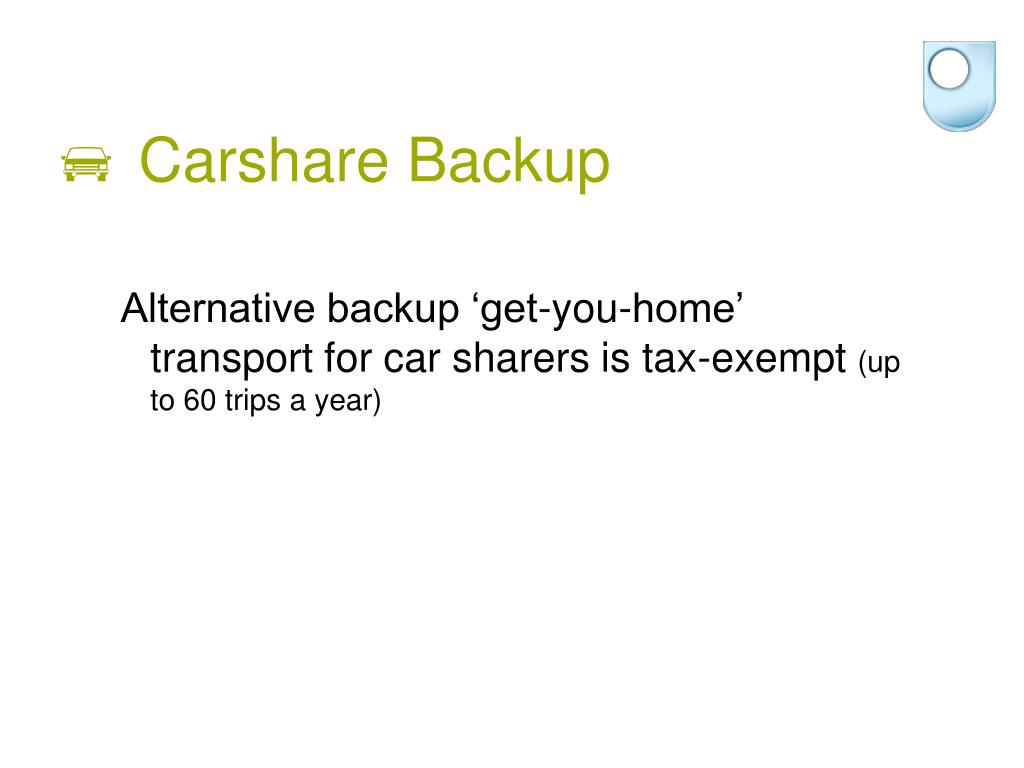 Carshare Backup

Alternative backup ‘get-you-home’ transport for car sharers is tax-exempt (up to 60 trips a year)